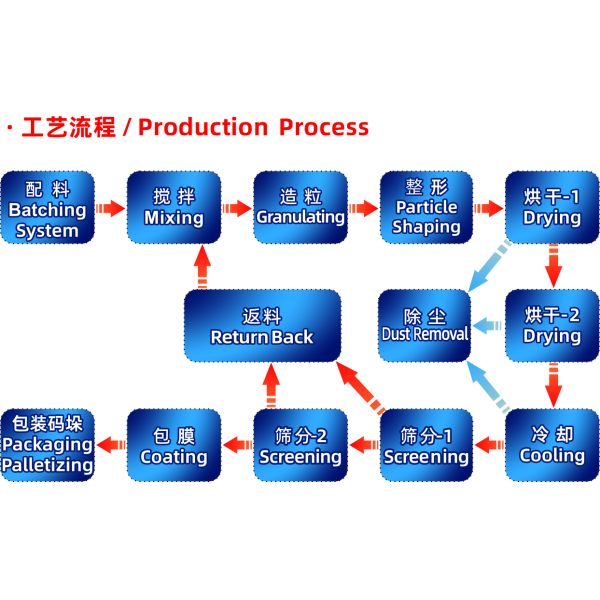 · 工艺流程 / Production Process

配料
Batching System

搅拌
Mixing

造粒
Granulating

整形
Particle Shaping

烘干-1
Drying

返料
Return Back

除尘
Dust Removal

烘干-2
Drying

包装码垛
Packaging Palletizing

包膜
Coating

筛分-2
Screening

筛分-1
Screening

冷却
Cooling